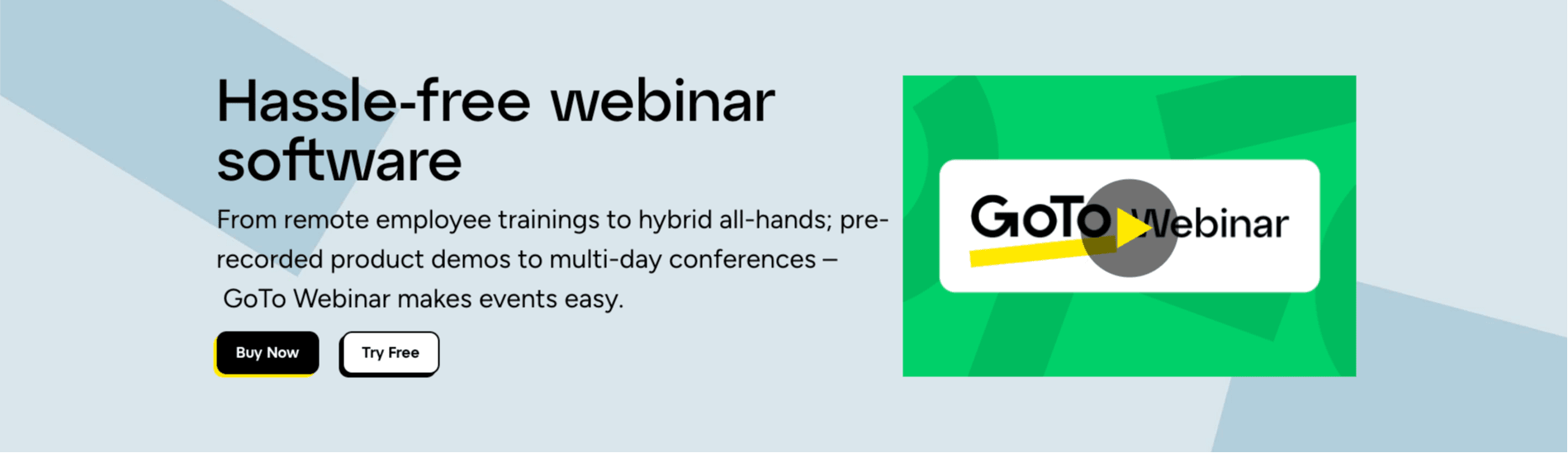 Hassle-free webinar software

From remote employee trainings to hybrid all-hands; pre-recorded product demos to multi-day conferences – GoTo Webinar makes events easy.

Buy Now

Try Free

GoTo Webinar